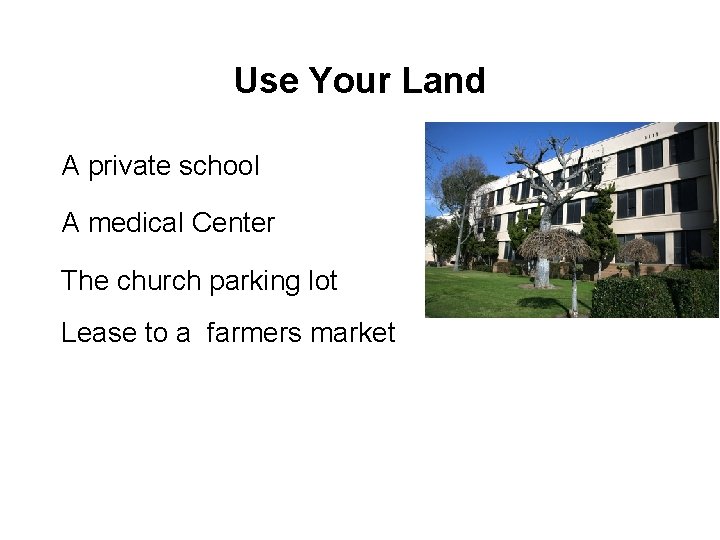 Use Your Land

A private school

A medical Center

The church parking lot

Lease to a farmers market